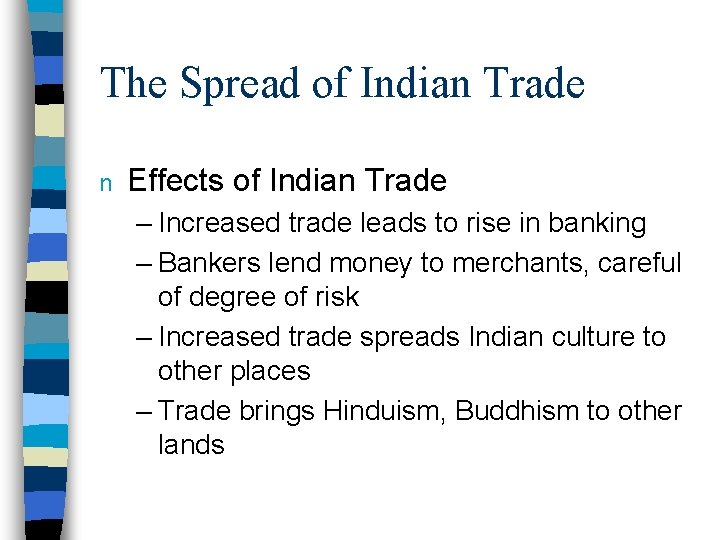 The Spread of Indian Trade

n Effects of Indian Trade

– Increased trade leads to rise in banking
– Bankers lend money to merchants, careful of degree of risk
– Increased trade spreads Indian culture to other places
– Trade brings Hinduism, Buddhism to other lands